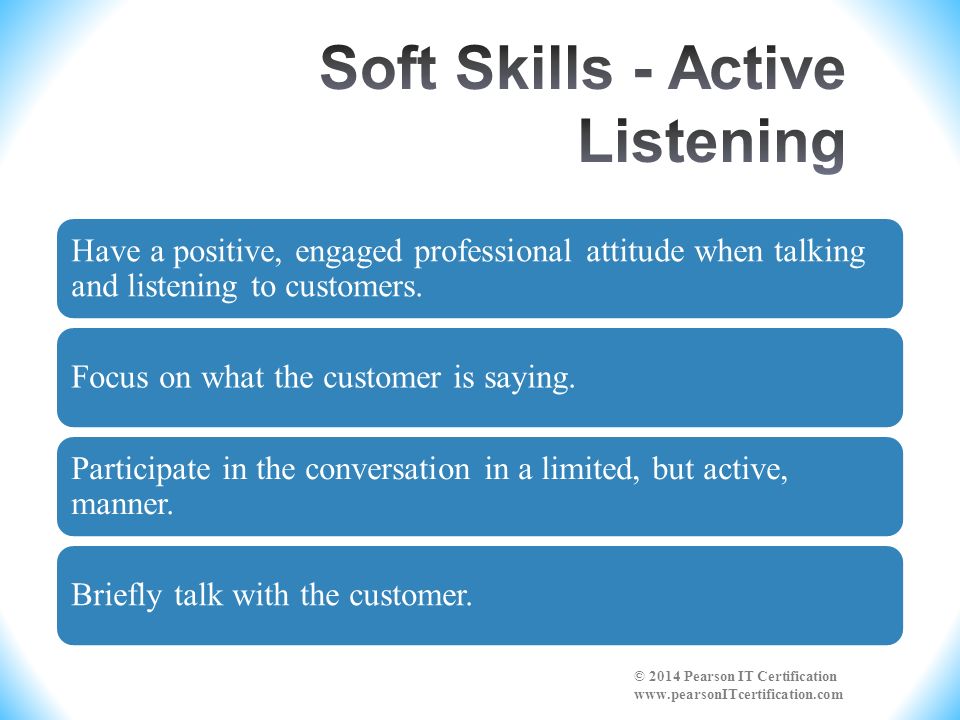 Soft Skills - Active Listening

Have a positive, engaged professional attitude when talking and listening to customers.

Focus on what the customer is saying.

Participate in the conversation in a limited, but active, manner.

Briefly talk with the customer.

© 2014 Pearson IT Certification
www.pearsonITcertification.com